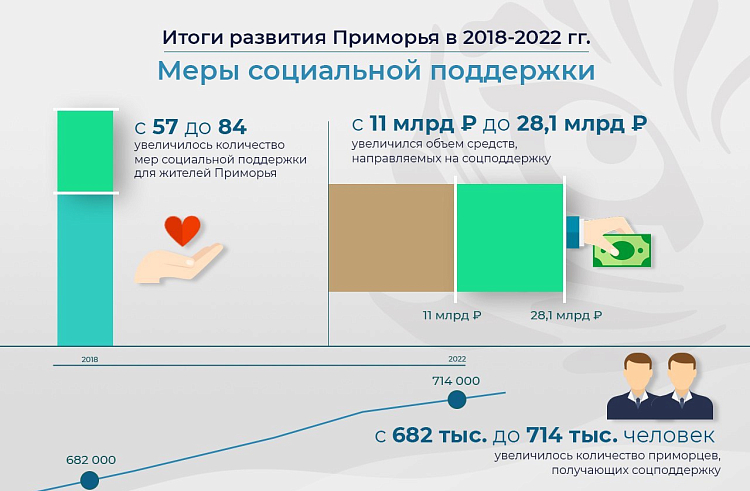 Итоги развития Приморья в 2018-2022 гг.

Меры социальной поддержки

с 57 до 84
увеличилось количество мер социальной поддержки для жителей Приморья

с 11 млрд ₽ до 28,1 млрд ₽
увеличился объем средств, направляемых на соцподдержку

11 млрд ₽

28,1 млрд ₽

2018

2022

714 000

682 000

с 682 тыс. до 714 тыс. человек
увеличилось количество приморцев, получающих соцподдержку